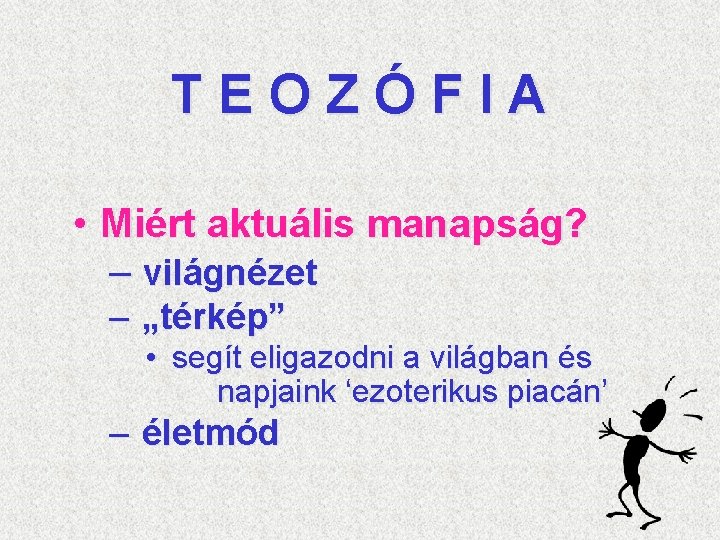 T E O Z Ó F I A

• Miért aktuális manapság?
– világnézet
– „térkép”
• segít eligazodni a világban és napjaink ‘ezoterikus piacán’
– életmód